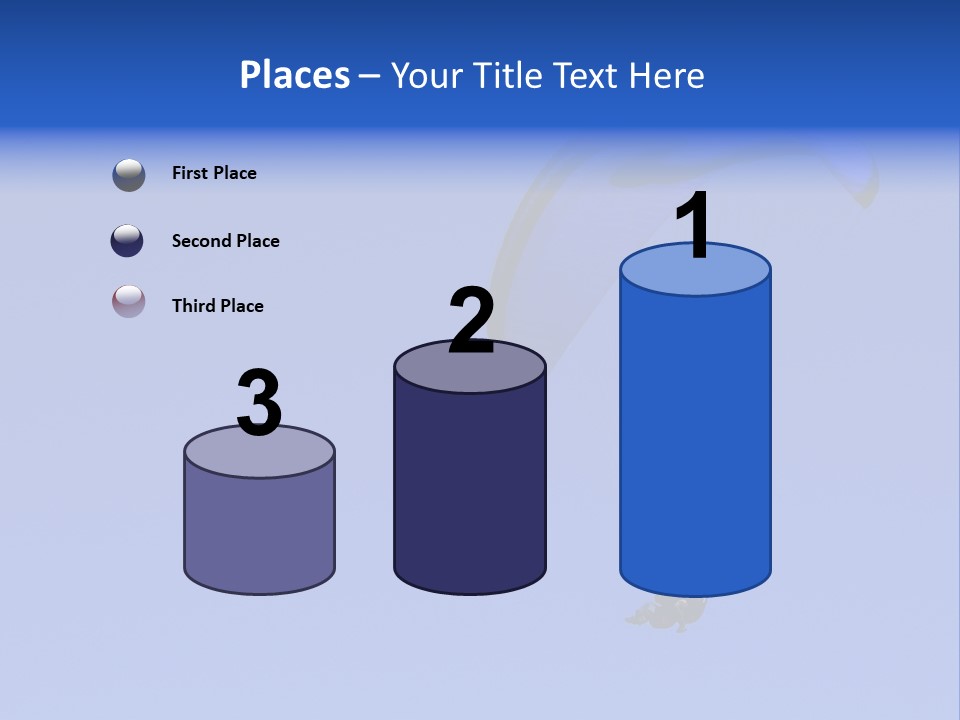 Places – Your Title Text Here

First Place

Second Place

Third Place

3

2

1